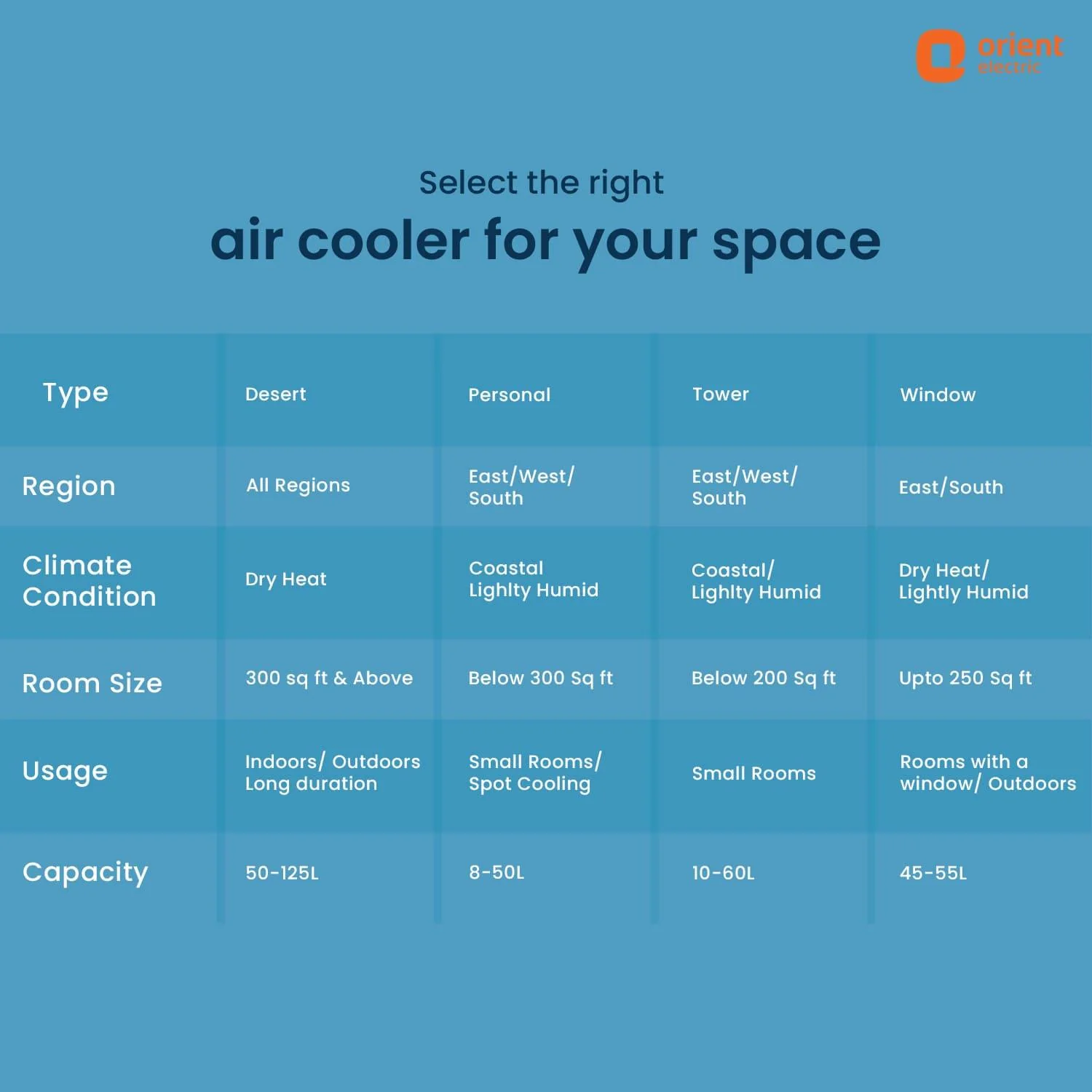 orient electric

Select the right
air cooler for your space

| Type | Desert | Personal | Tower | Window |
|---|---|---|---|---|
| Region | All Regions | East/West/ South | East/West/ South | East/South |
| Climate Condition | Dry Heat | Coastal Lighlty Humid | Coastal/ Lighlty Humid | Dry Heat/ Lightly Humid |
| Room Size | 300 sq ft & Above | Below 300 Sq ft | Below 200 Sq ft | Upto 250 Sq ft |
| Usage | Indoors/ Outdoors Long duration | Small Rooms/ Spot Cooling | Small Rooms | Rooms with a window/ Outdoors |
| Capacity | 50-125L | 8-50L | 10-60L | 45-55L |